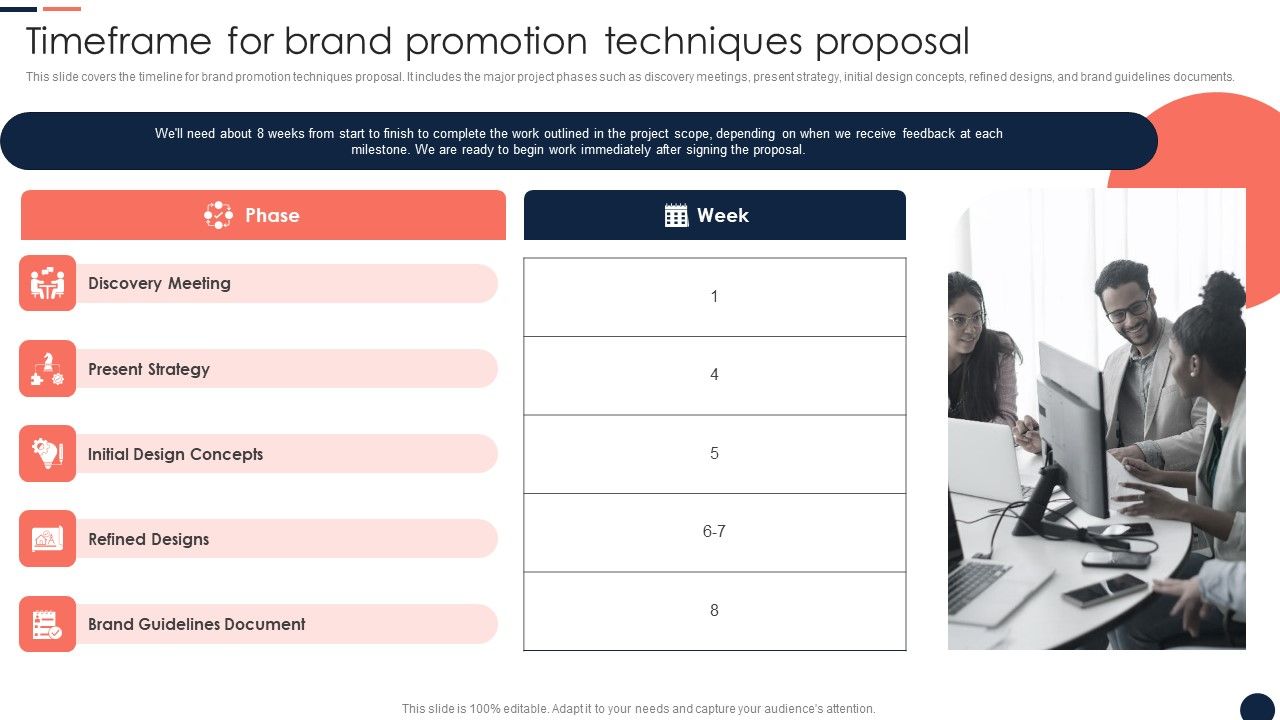 Timeframe for brand promotion techniques proposal

This slide covers the timeline for brand promotion techniques proposal. It includes the major project phases such as discovery meetings, present strategy, initial design concepts, refined designs, and brand guidelines documents.

We'll need about 8 weeks from start to finish to complete the work outlined in the project scope, depending on when we receive feedback at each milestone. We are ready to begin work immediately after signing the proposal.

| Phase | Week |
|---|---|
| Discovery Meeting | 1 |
| Present Strategy | 4 |
| Initial Design Concepts | 5 |
| Refined Designs | 6-7 |
| Brand Guidelines Document | 8 |

This slide is 100% editable. Adapt it to your needs and capture your audience's attention.